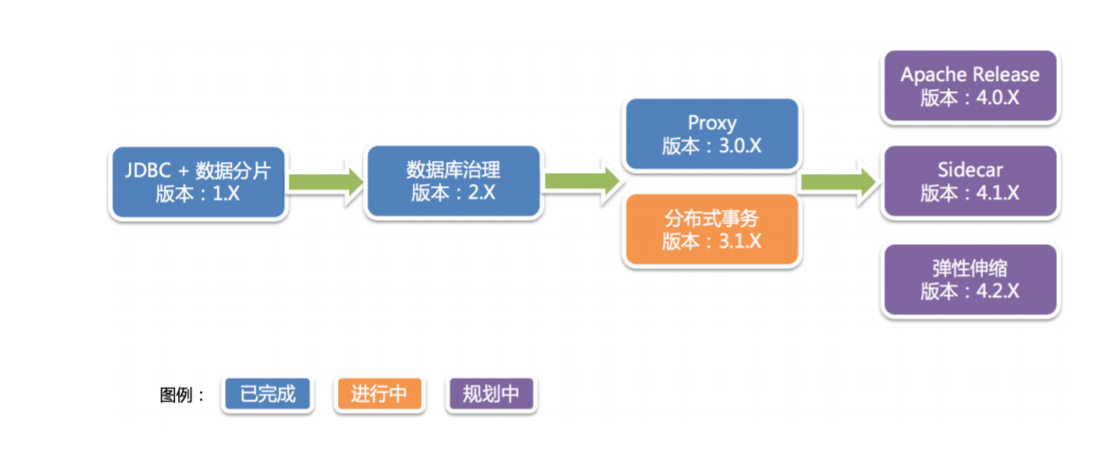 JDBC + 数据分片
版本：1.X

数据库治理
版本：2.X

Proxy
版本：3.0.X

分布式事务
版本：3.1.X

Apache Release
版本：4.0.X

Sidecar
版本：4.1.X

弹性伸缩
版本：4.2.X

图例： 已完成 进行中 规划中